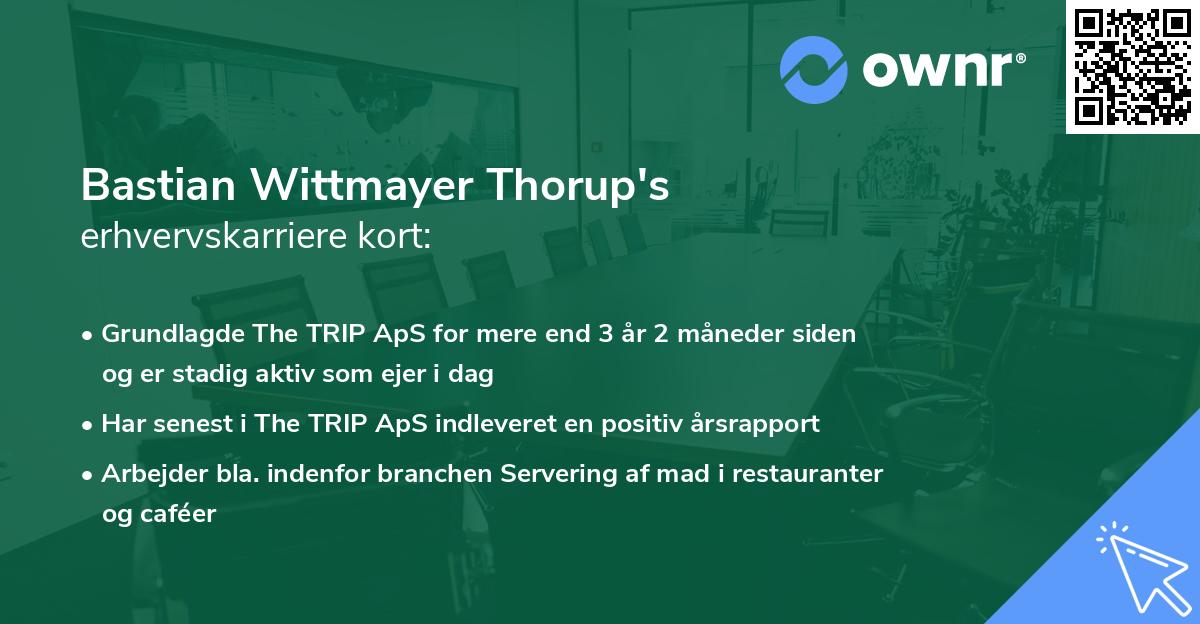 ownr®

Bastian Wittmayer Thorup's
erhvervskarriere kort:

• Grundlagde The TRIP ApS for mere end 3 år 2 måneder siden og er stadig aktiv som ejer i dag

• Har senest i The TRIP ApS indleveret en positiv årsrapport

• Arbejder bla. indenfor branchen Servering af mad i restauranter og caféer